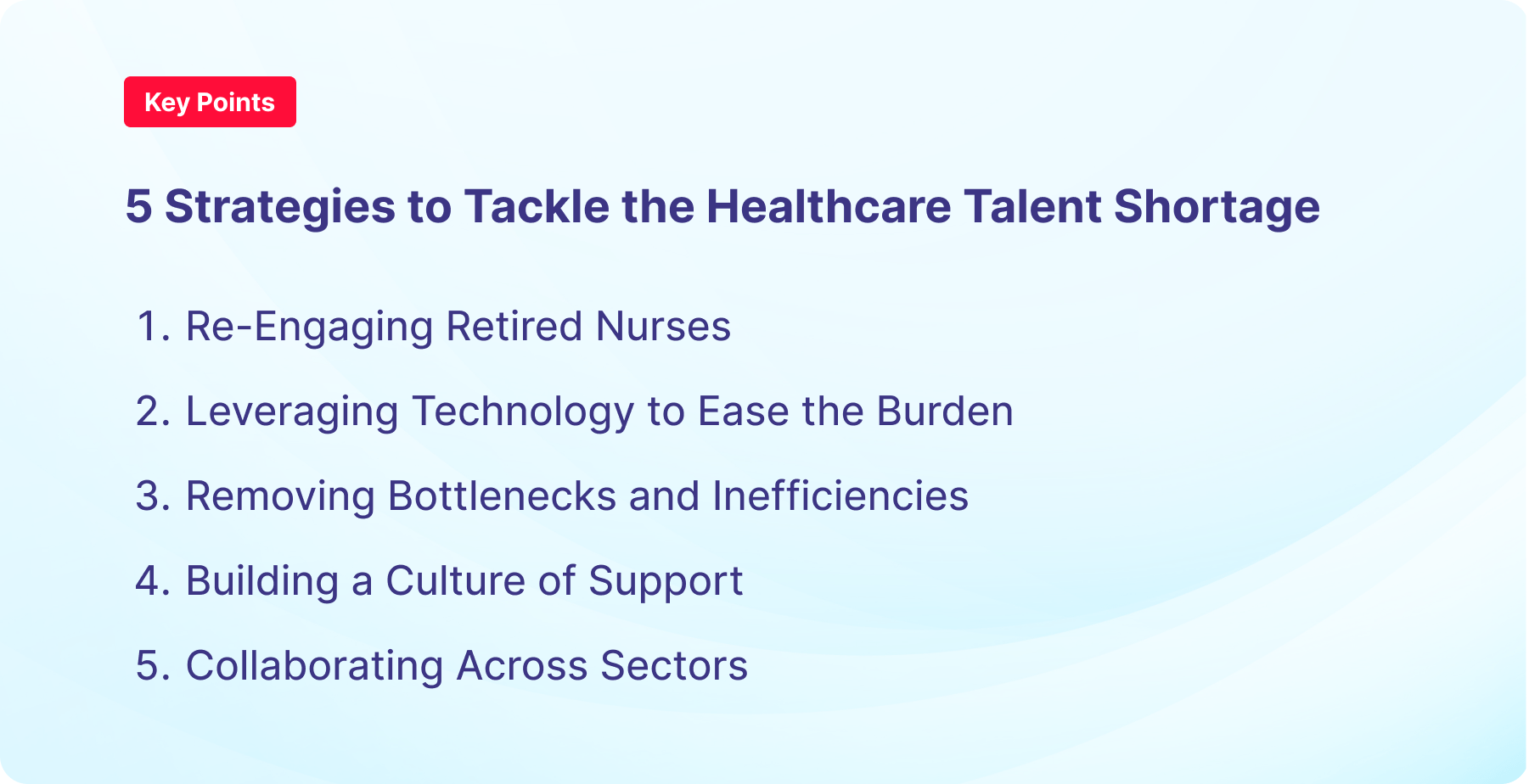 Key Points

5 Strategies to Tackle the Healthcare Talent Shortage

1. Re-Engaging Retired Nurses
2. Leveraging Technology to Ease the Burden
3. Removing Bottlenecks and Inefficiencies
4. Building a Culture of Support
5. Collaborating Across Sectors